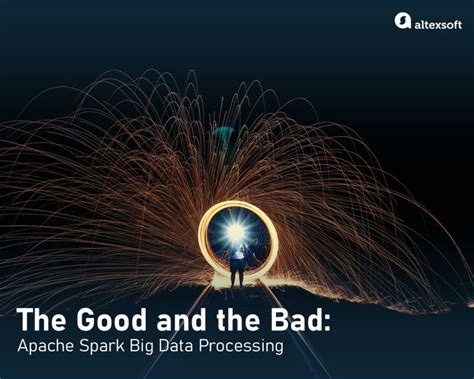 altexsoft

The Good and the Bad:
Apache Spark Big Data Processing